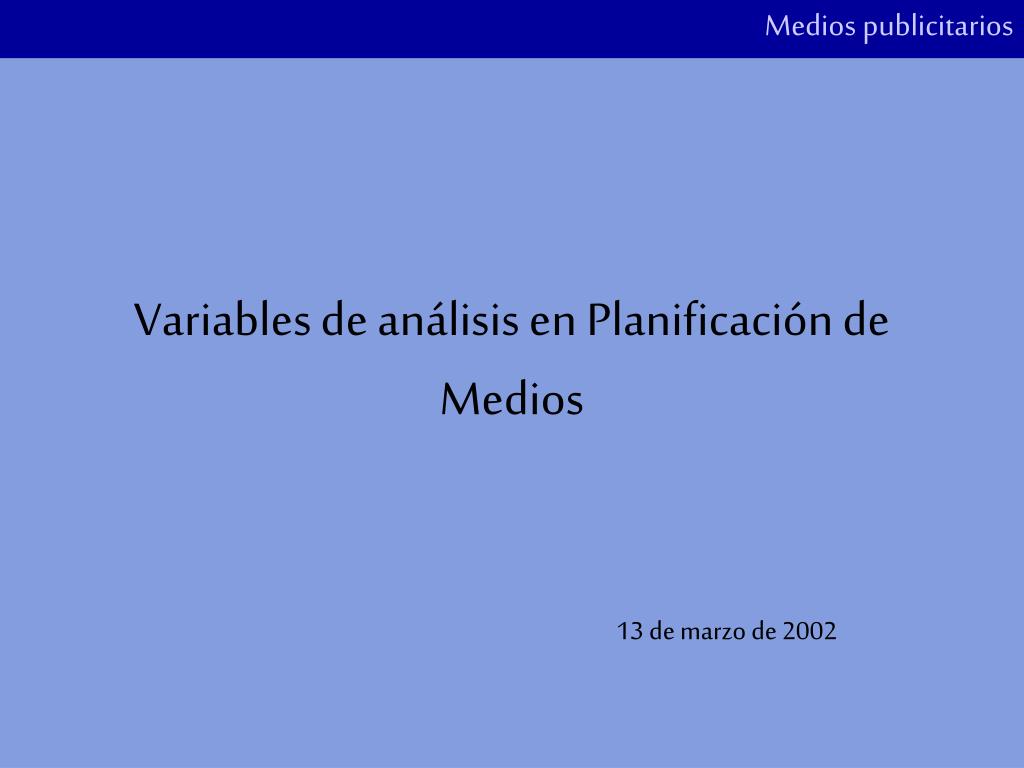 Medios publicitarios

Variables de análisis en Planificación de Medios

13 de marzo de 2002